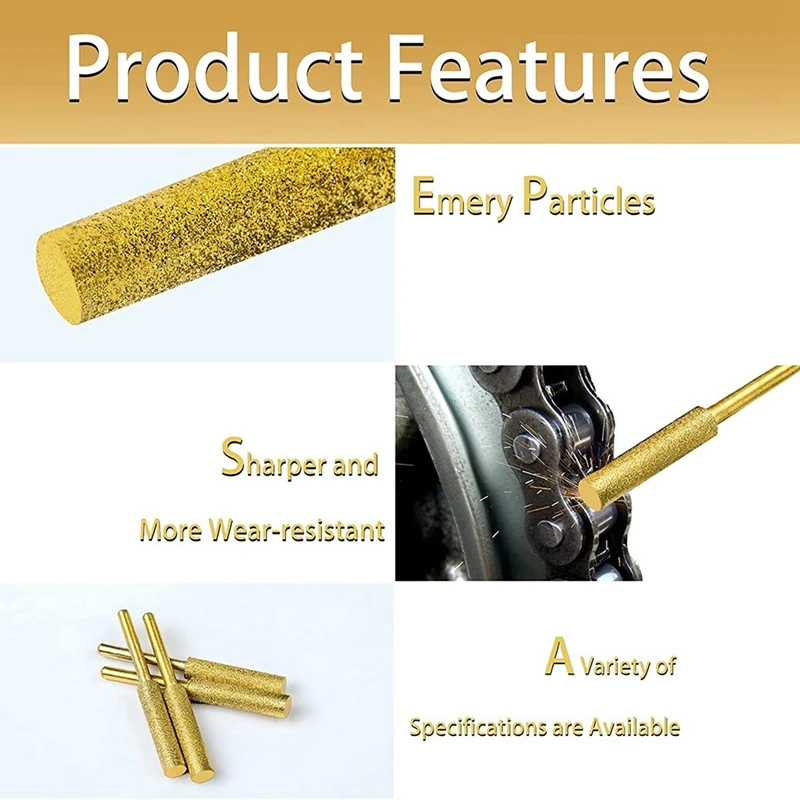 Product Features

Emery Particles

Sharper and

More Wear-resistant

A Variety of

Specifications are Available